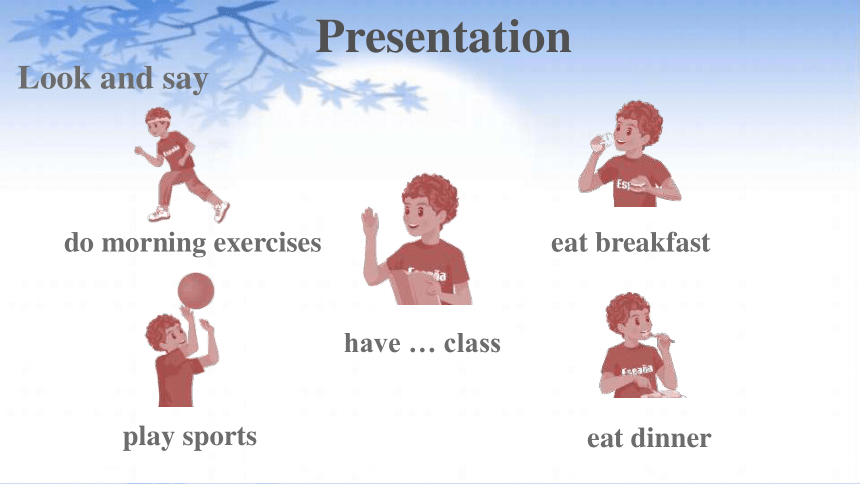 Presentation

Look and say

do morning exercises

eat breakfast

have … class

play sports

eat dinner